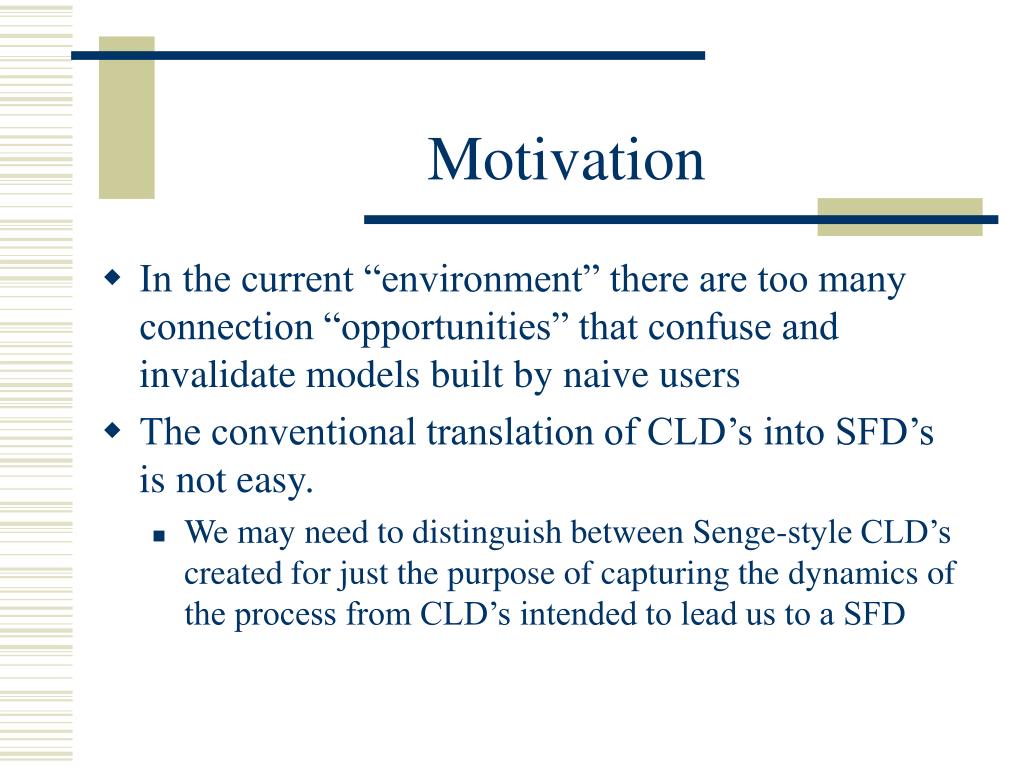 Motivation

In the current “environment” there are too many connection “opportunities” that confuse and invalidate models built by naive users

The conventional translation of CLD’s into SFD’s is not easy.

We may need to distinguish between Senge-style CLD’s created for just the purpose of capturing the dynamics of the process from CLD’s intended to lead us to a SFD